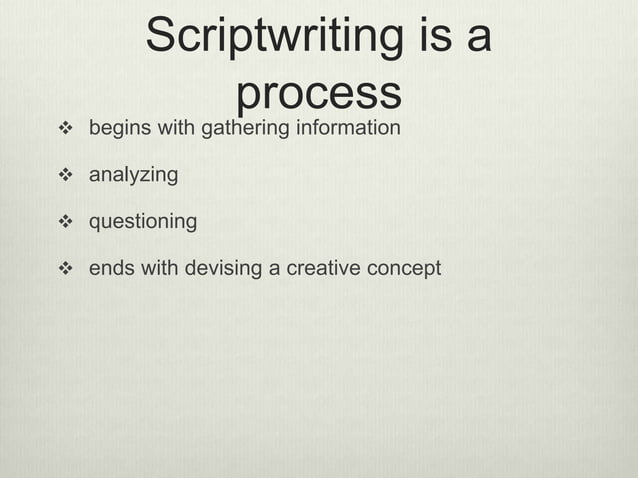 Scriptwriting is a process

❖ begins with gathering information

❖ analyzing

❖ questioning

❖ ends with devising a creative concept